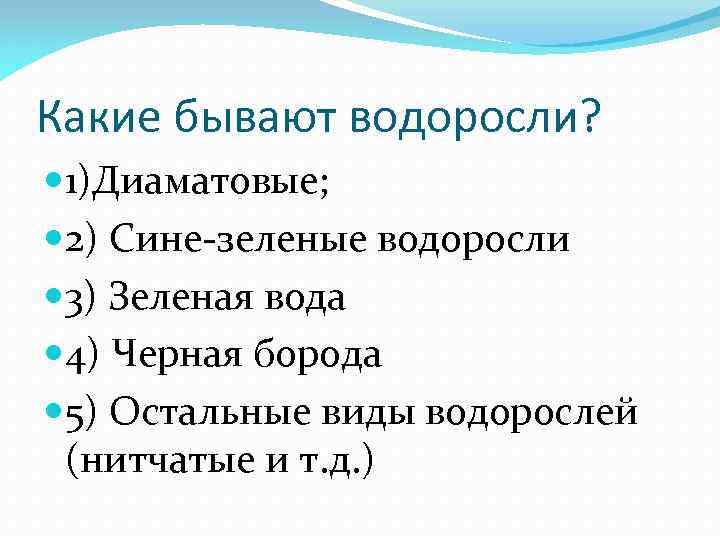 Какие бывают водоросли?

1)Диаматовые;

2) Сине-зеленые водоросли

3) Зеленая вода

4) Черная борода

5) Остальные виды водорослей (нитчатые и т.д.)